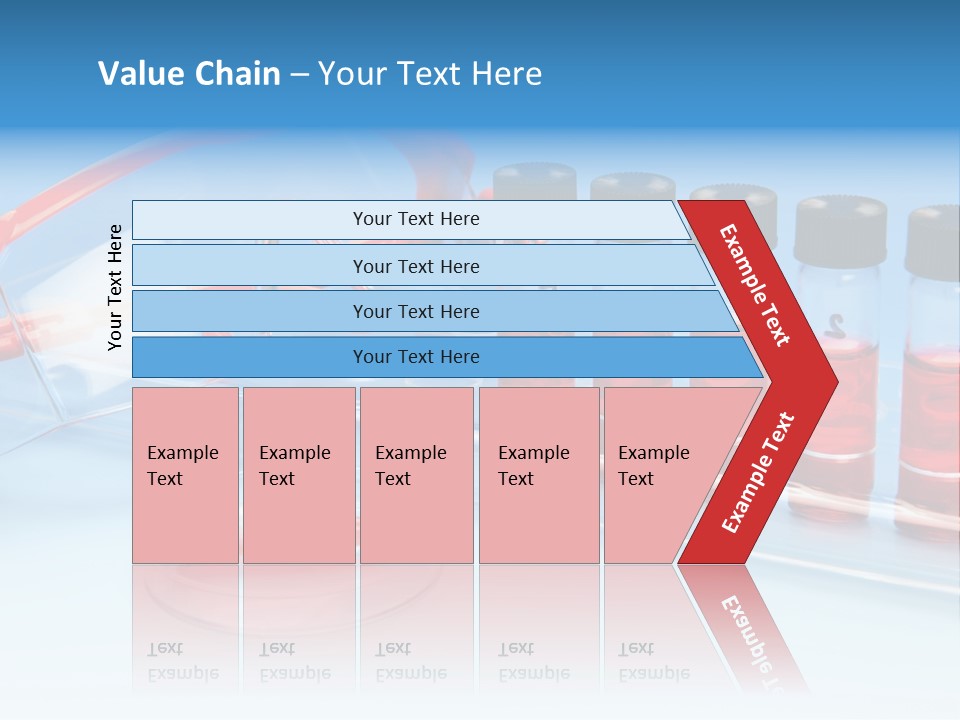 Value Chain – Your Text Here

Your Text Here

Your Text Here

Your Text Here

Your Text Here

Your Text Here

Example Text

Example Text

Example Text

Example Text

Example Text

Example Text

Example Text